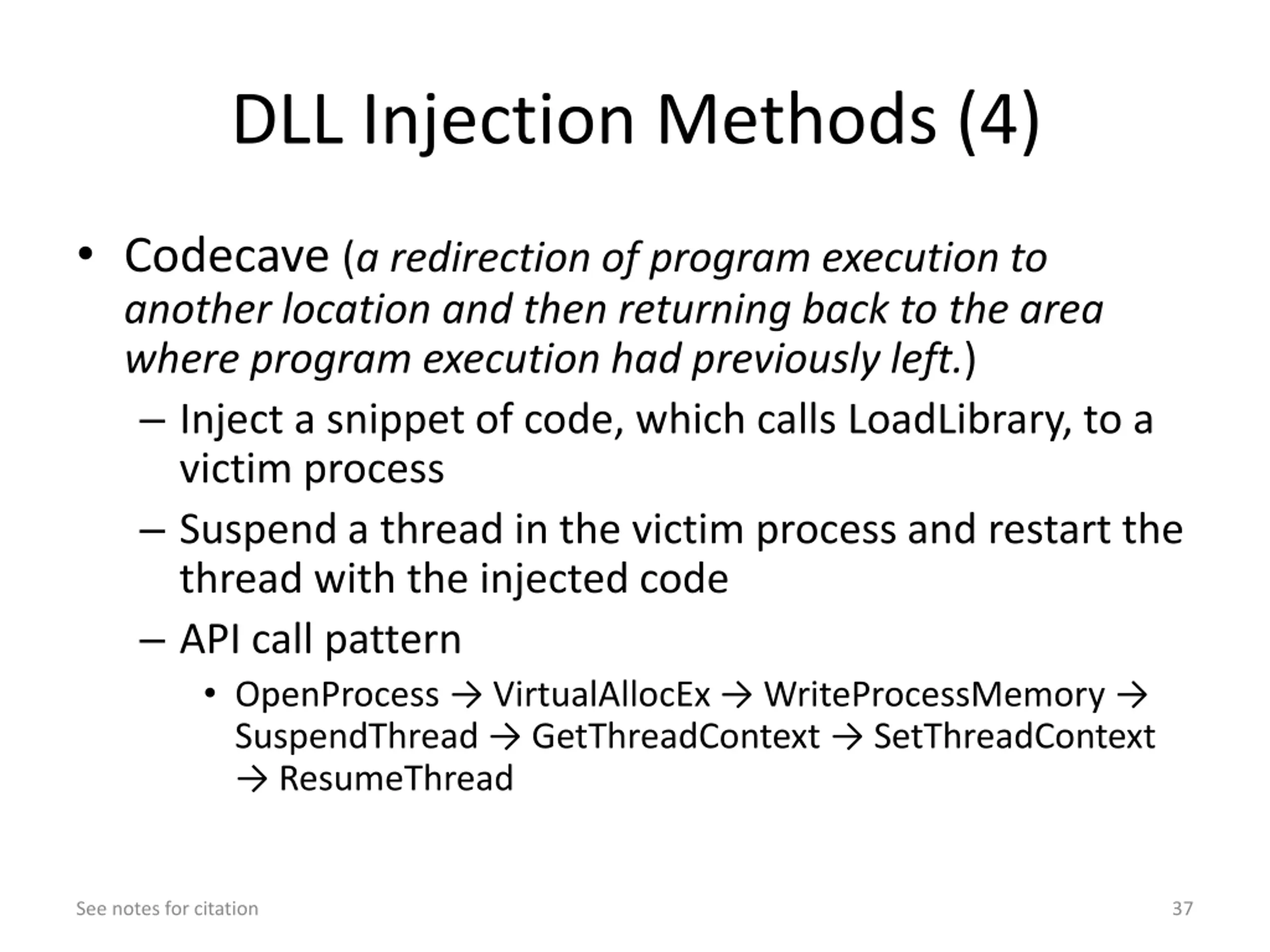 DLL Injection Methods (4)

• Codecave (a redirection of program execution to another location and then returning back to the area where program execution had previously left.)
– Inject a snippet of code, which calls LoadLibrary, to a victim process
– Suspend a thread in the victim process and restart the thread with the injected code
– API call pattern
• OpenProcess → VirtualAllocEx → WriteProcessMemory → SuspendThread → GetThreadContext → SetThreadContext → ResumeThread

See notes for citation

37